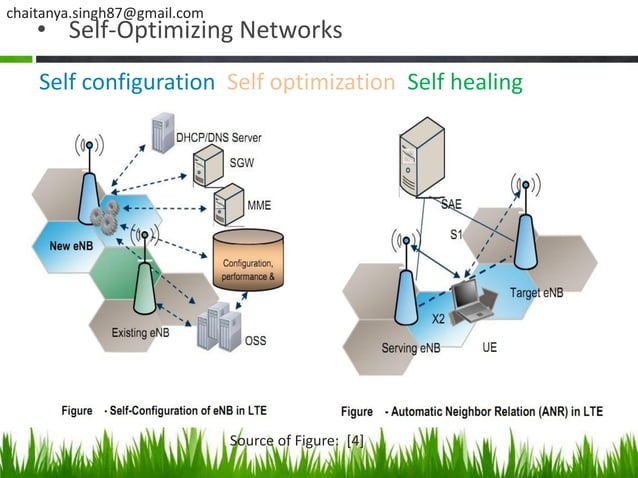 chaitanya.singh87@gmail.com

• Self-Optimizing Networks

Self configuration Self optimization Self healing

DHCP/DNS Server
SGW
MME
New eNB
Configuration, performance &
Existing eNB
OSS

Figure - Self-Configuration of eNB in LTE

SAE
S1
Target eNB
X2
Serving eNB
UE

Figure - Automatic Neighbor Relation (ANR) in LTE

Source of Figure: [4]